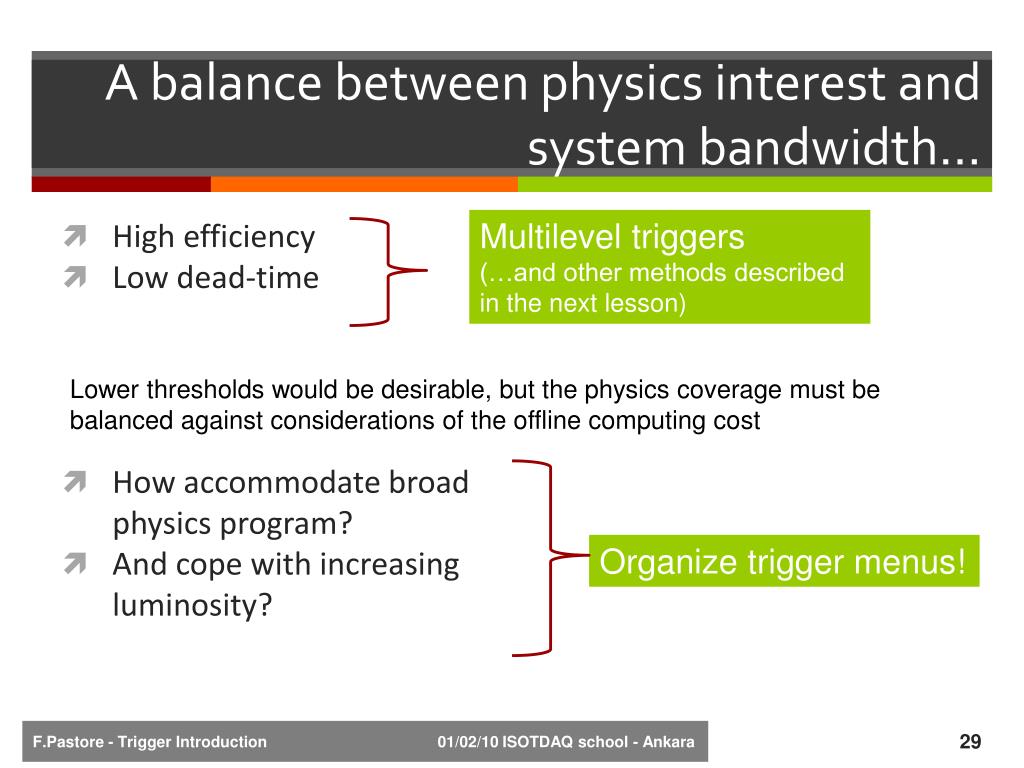 A balance between physics interest and system bandwidth…

High efficiency
Low dead-time

Multilevel triggers
(…and other methods described in the next lesson)

Lower thresholds would be desirable, but the physics coverage must be balanced against considerations of the offline computing cost

How accommodate broad physics program?
And cope with increasing luminosity?

Organize trigger menus!

F.Pastore - Trigger Introduction

01/02/10 ISOTDAQ school - Ankara

29